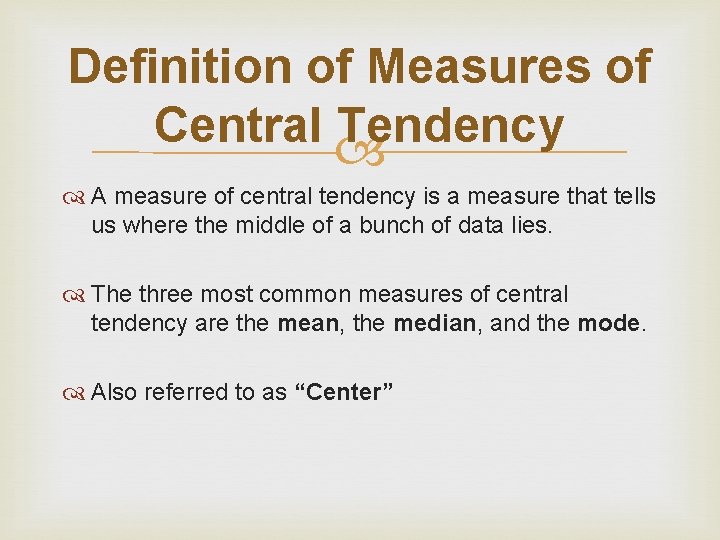 Definition of Measures of Central Tendency

A measure of central tendency is a measure that tells us where the middle of a bunch of data lies.

The three most common measures of central tendency are the mean, the median, and the mode.

Also referred to as “Center”